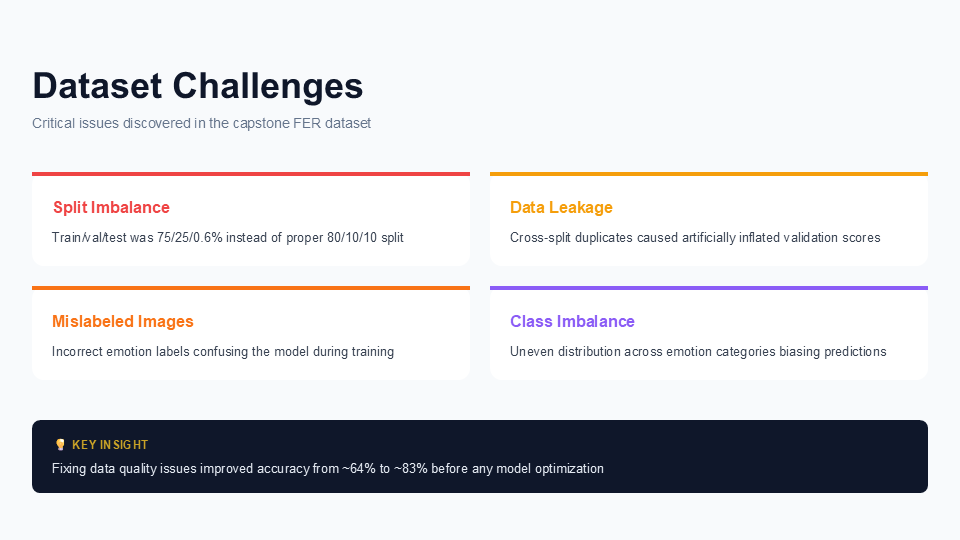 Dataset Challenges

Critical issues discovered in the capstone FER dataset

Split Imbalance

Train/val/test was 75/25/0.6% instead of proper 80/10/10 split

Data Leakage

Cross-split duplicates caused artificially inflated validation scores

Mislabeled Images

Incorrect emotion labels confusing the model during training

Class Imbalance

Uneven distribution across emotion categories biasing predictions

💡 KEY INSIGHT

Fixing data quality issues improved accuracy from ~64% to ~83% before any model optimization